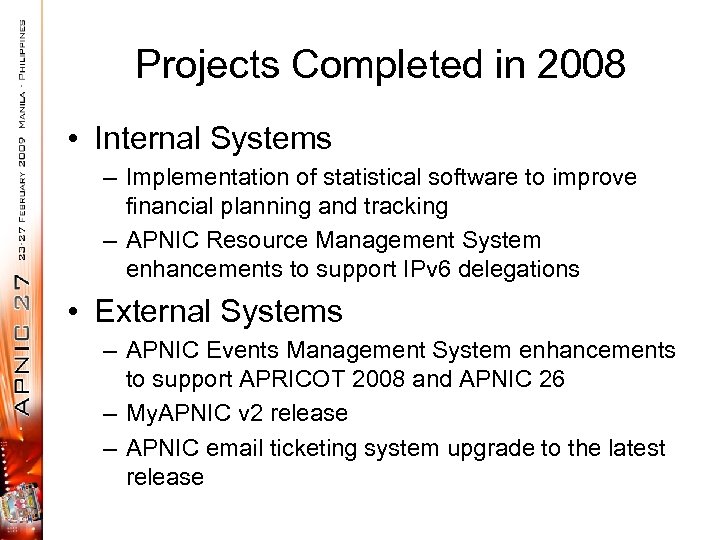 APNIC 27 23-27 February 2009 Manila · Philippines

Projects Completed in 2008

• Internal Systems
– Implementation of statistical software to improve financial planning and tracking
– APNIC Resource Management System enhancements to support IPv6 delegations

• External Systems
– APNIC Events Management System enhancements to support APRICOT 2008 and APNIC 26
– MyAPNIC v2 release
– APNIC email ticketing system upgrade to the latest release